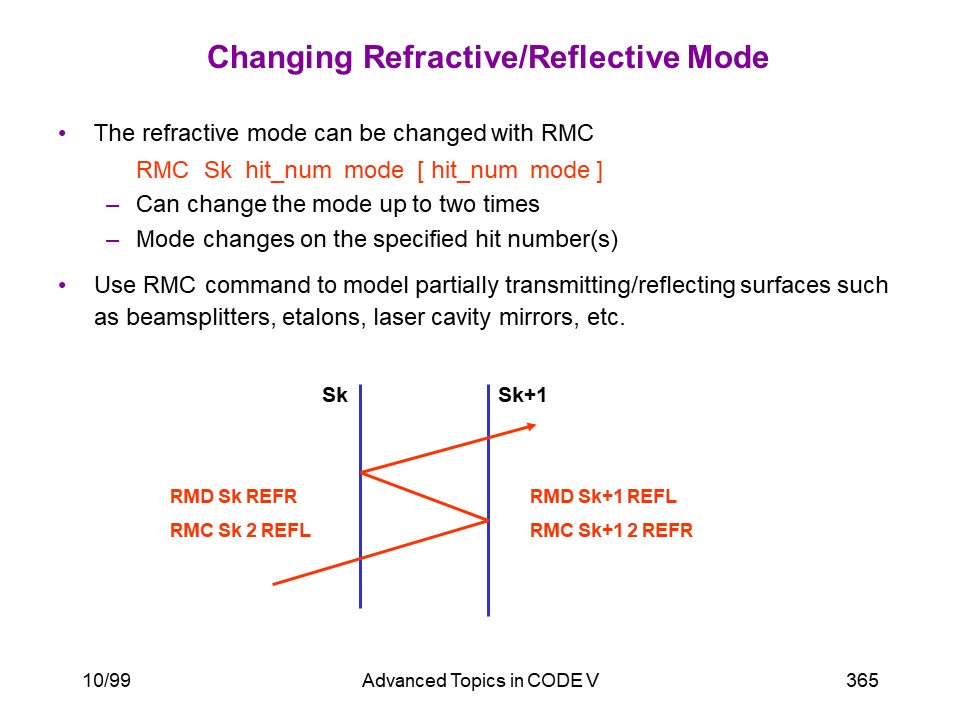 Changing Refractive/Reflective Mode

• The refractive mode can be changed with RMC

RMC Sk hit_num mode [ hit_num mode ]

– Can change the mode up to two times

– Mode changes on the specified hit number(s)

• Use RMC command to model partially transmitting/reflecting surfaces such as beamsplitters, etalons, laser cavity mirrors, etc.

Sk

Sk+1

RMD Sk REFR

RMC Sk 2 REFL

RMD Sk+1 REFL

RMC Sk+1 2 REFR

10/99

Advanced Topics in CODE V

365